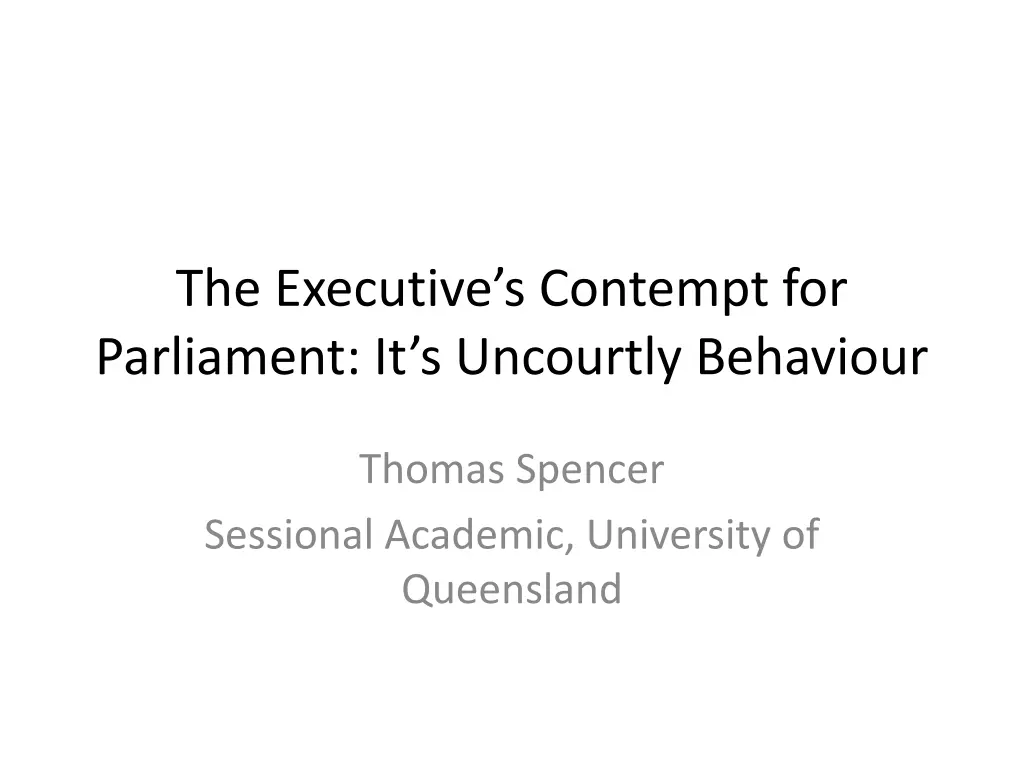 The Executive’s Contempt for Parliament: It’s Uncourtly Behaviour

Thomas Spencer

Sessional Academic, University of Queensland